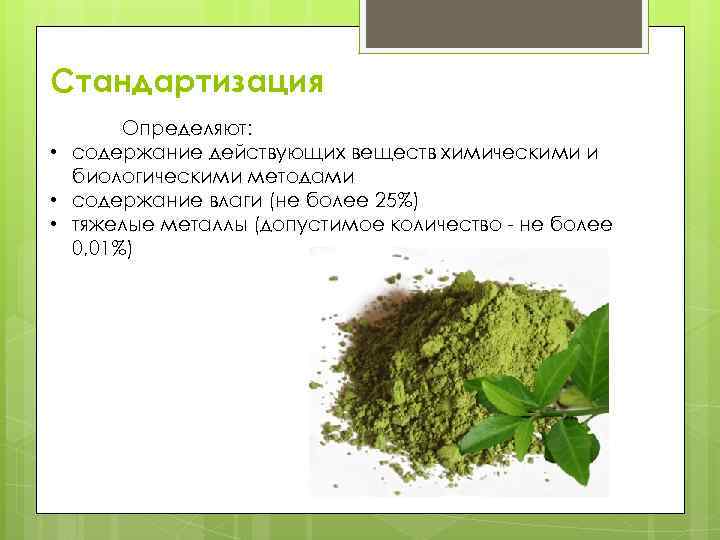 Стандартизация

Определяют:

• содержание действующих веществ химическими и биологическими методами
• содержание влаги (не более 25%)
• тяжелые металлы (допустимое количество - не более 0,01%)